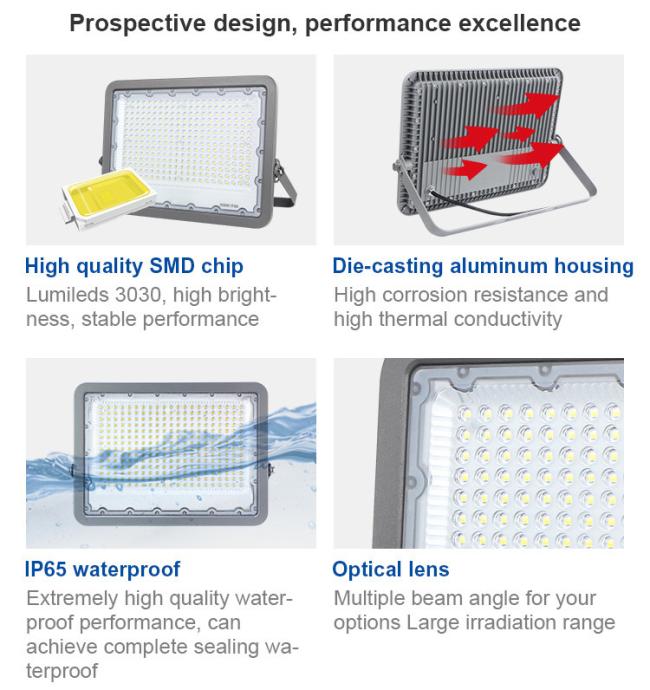 Prospective design, performance excellence

High quality SMD chip
Lumileds 3030, high brightness, stable performance

Die-casting aluminum housing
High corrosion resistance and high thermal conductivity

IP65 waterproof
Extremely high quality waterproof performance, can achieve complete sealing waterproof

Optical lens
Multiple beam angle for your options Large irradiation range